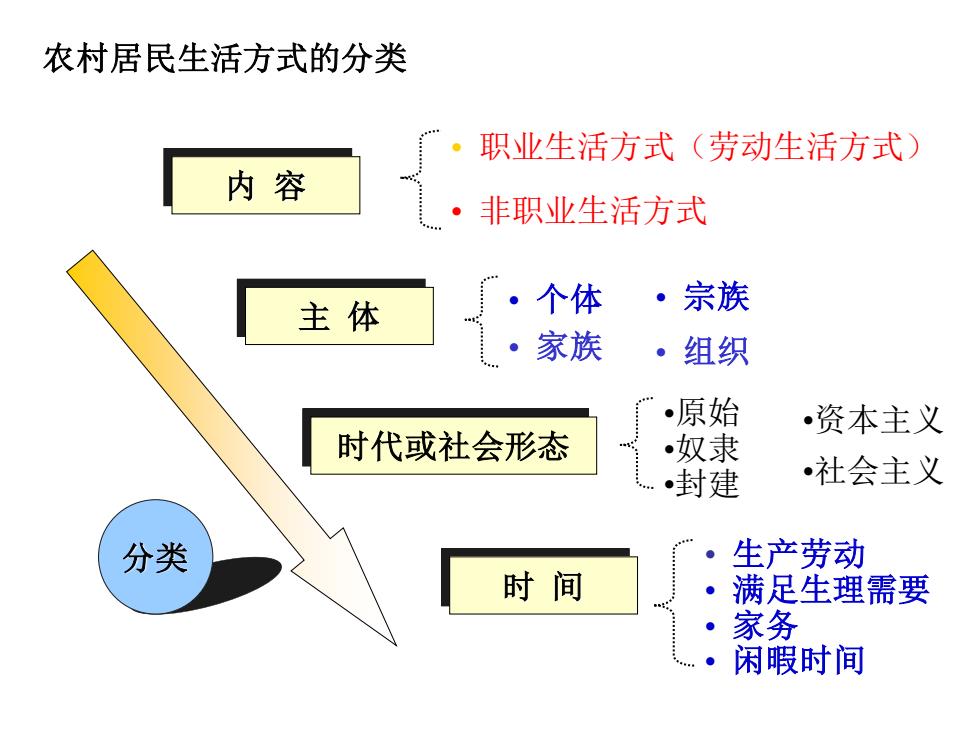 农村居民生活方式的分类

内 容

• 职业生活方式（劳动生活方式）
• 非职业生活方式

主 体

• 个体
• 家族
• 宗族
• 组织

时代或社会形态

•原始
•奴隶
•封建
•资本主义
•社会主义

分类

时 间

• 生产劳动
• 满足生理需要
• 家务
• 闲暇时间